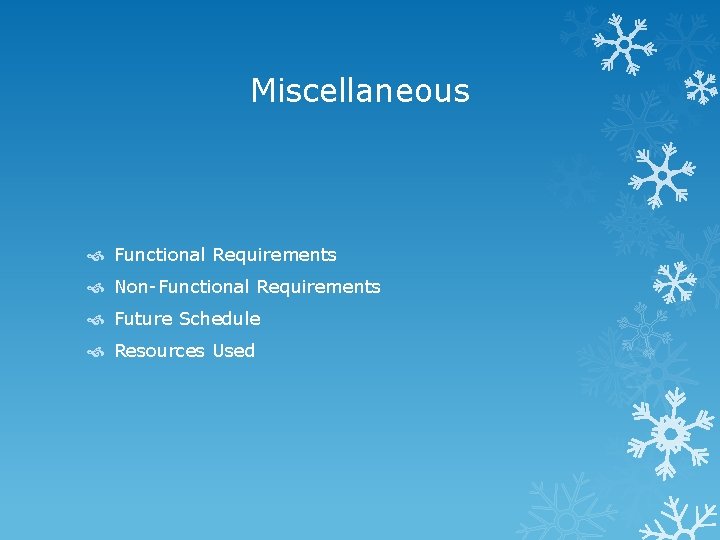 Miscellaneous

Functional Requirements
Non-Functional Requirements
Future Schedule
Resources Used